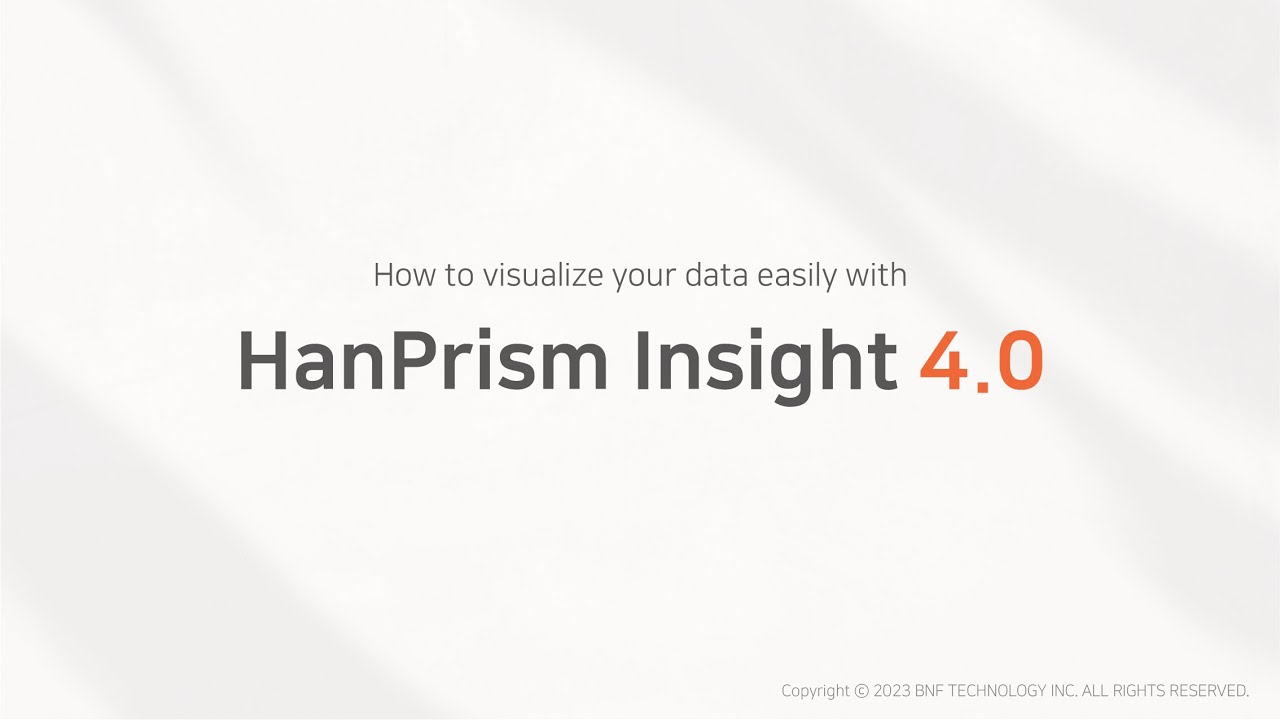 How to visualize your data easily with

HanPrism Insight 4.0

Copyright © 2023 BNF TECHNOLOGY INC. ALL RIGHTS RESERVED.